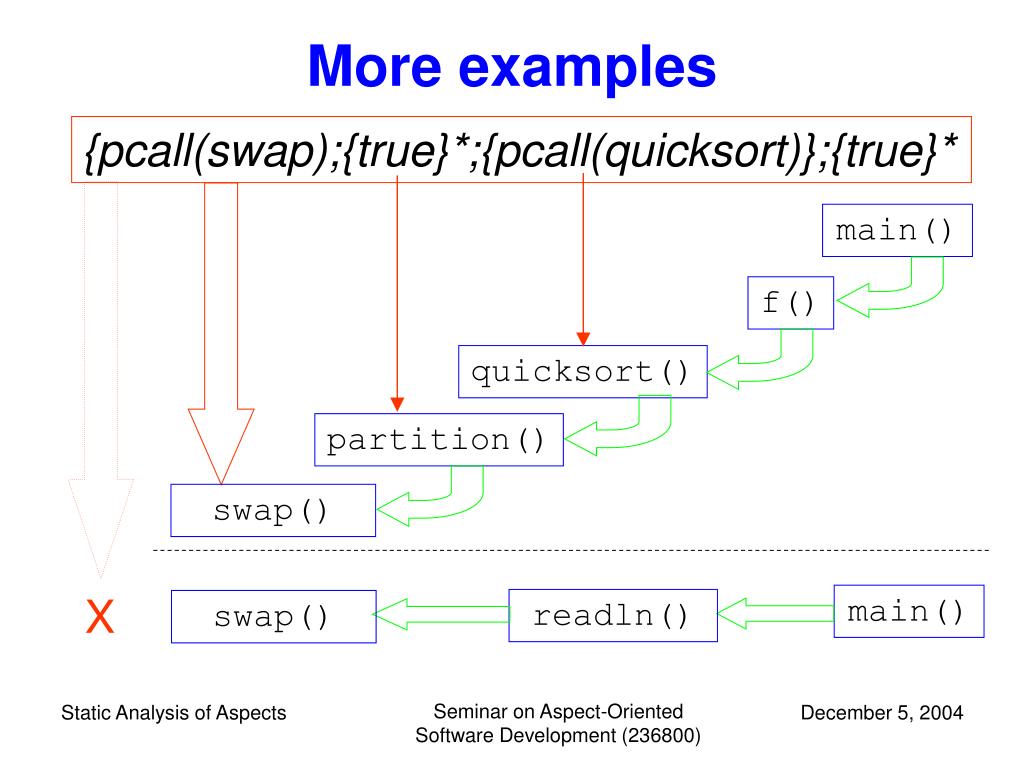 More examples

{pcall(swap);{true}*;{pcall(quicksort)};{true}*

main()

f()

quicksort()

partition()

swap()

X

swap()

readln()

main()

Static Analysis of Aspects

Seminar on Aspect-Oriented Software Development (236800)

December 5, 2004